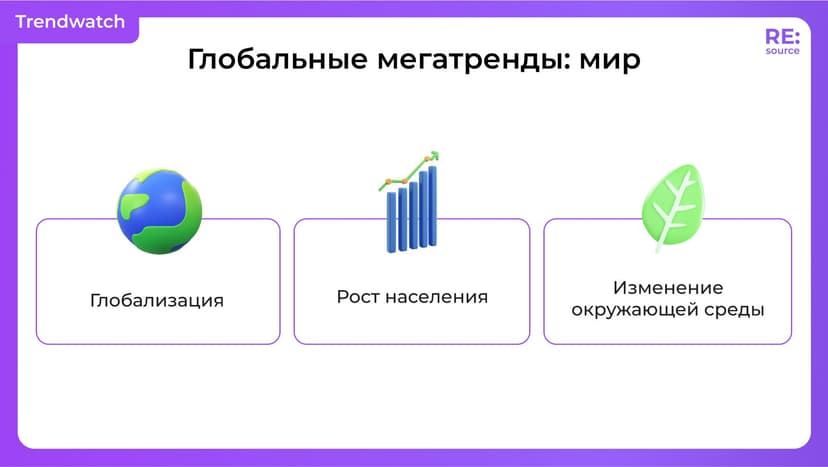 Trendwatch

RE:
source

Глобальные мегатренды: мир

Глобализация

Рост населения

Изменение окружающей среды